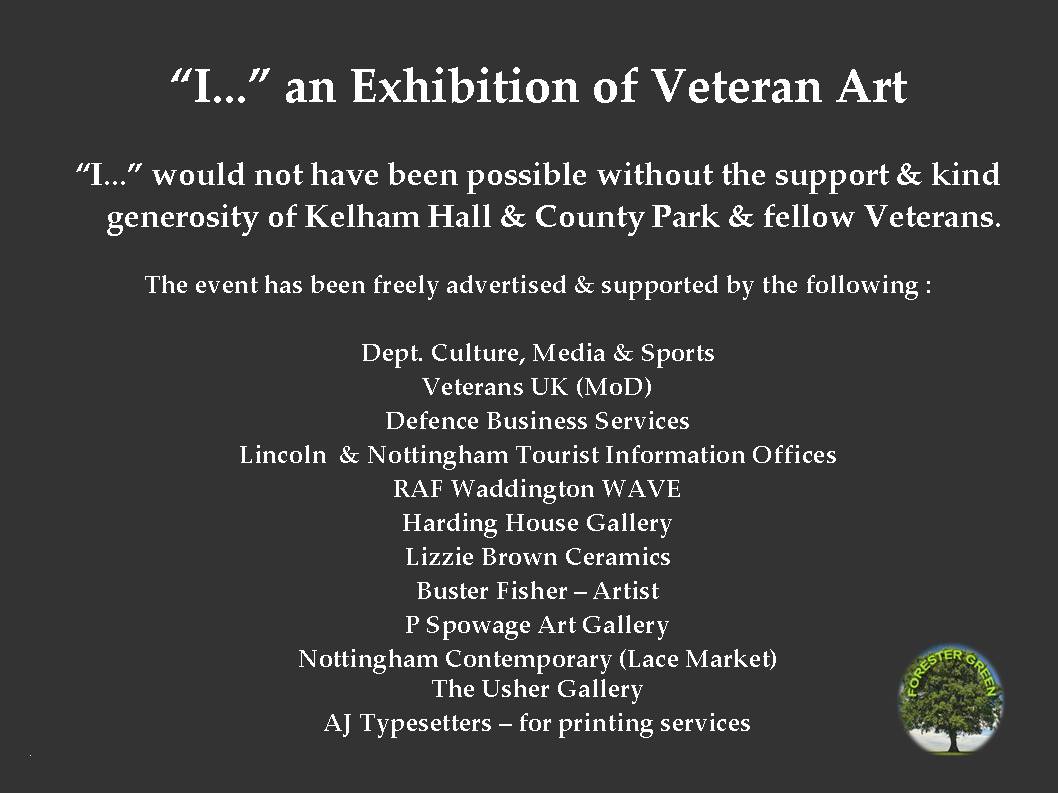 “I...” an Exhibition of Veteran Art

“I...” would not have been possible without the support & kind generosity of Kelham Hall & County Park & fellow Veterans.

The event has been freely advertised & supported by the following :

Dept. Culture, Media & Sports
Veterans UK (MoD)
Defence Business Services
Lincoln & Nottingham Tourist Information Offices
RAF Waddington WAVE
Harding House Gallery
Lizzie Brown Ceramics
Buster Fisher – Artist
P Spowage Art Gallery
Nottingham Contemporary (Lace Market)
The Usher Gallery
AJ Typesetters – for printing services

FORESTER GREEN